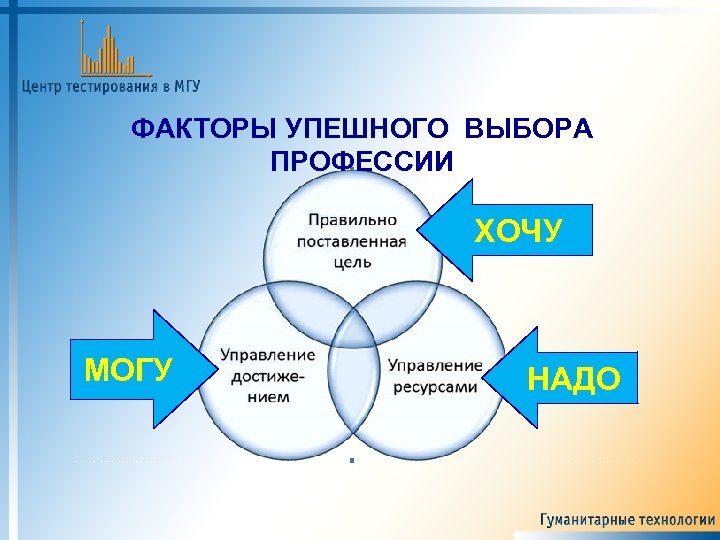 Центр тестирования в МГУ

ФАКТОРЫ УПЕШНОГО ВЫБОРА ПРОФЕССИИ

Правильно поставленная цель

ХОЧУ

Управление достижением

МОГУ

Управление ресурсами

НАДО

Гуманитарные технологии